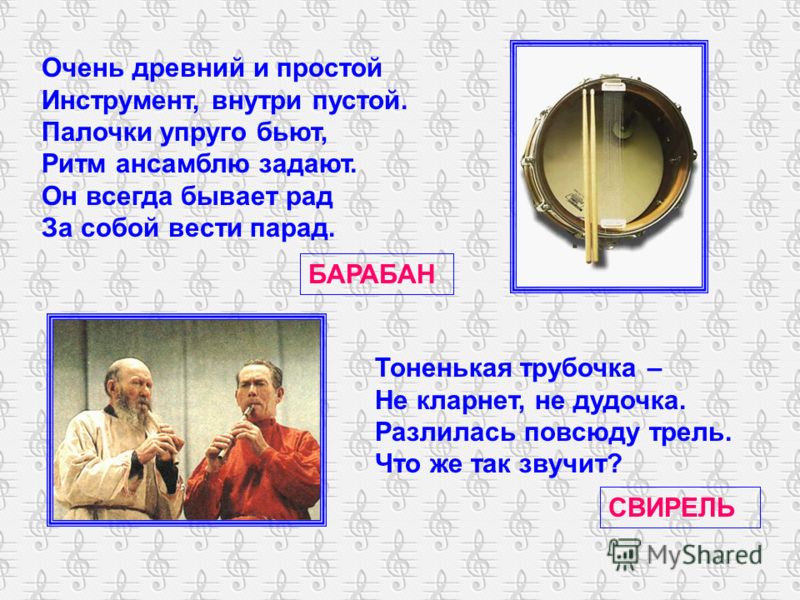 Очень древний и простой
Инструмент, внутри пустой.
Палочки упруго бьют,
Ритм ансамблю задают.
Он всегда бывает рад
За собой вести парад.

БАРАБАН

Тоненькая трубочка –
Не кларнет, не дудочка.
Разлилась повсюду трель.
Что же так звучит?

СВИРЕЛЬ

MyShared